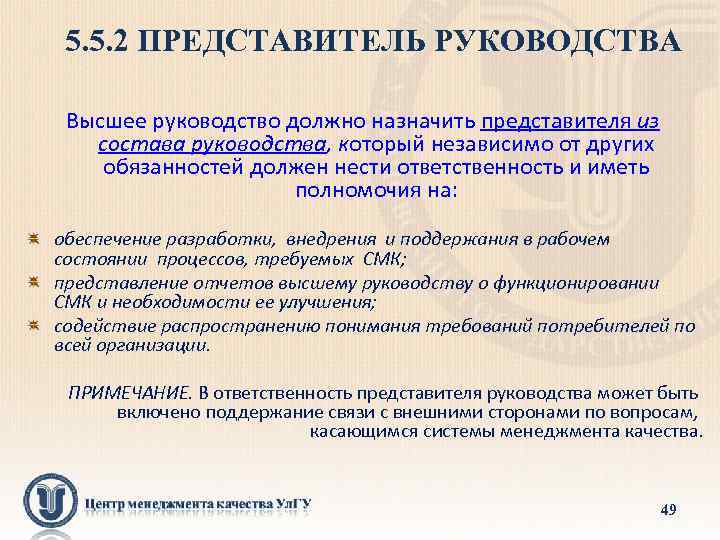 5.5.2 ПРЕДСТАВИТЕЛЬ РУКОВОДСТВА

Высшее руководство должно назначить представителя из состава руководства, который независимо от других обязанностей должен нести ответственность и иметь полномочия на:

обеспечение разработки, внедрения и поддержания в рабочем состоянии процессов, требуемых СМК;

представление отчетов высшему руководству о функционировании СМК и необходимости ее улучшения;

содействие распространению понимания требований потребителей по всей организации.

ПРИМЕЧАНИЕ. В ответственность представителя руководства может быть включено поддержание связи с внешними сторонами по вопросам, касающимся системы менеджмента качества.

Центр менеджмента качества УлГУ

49